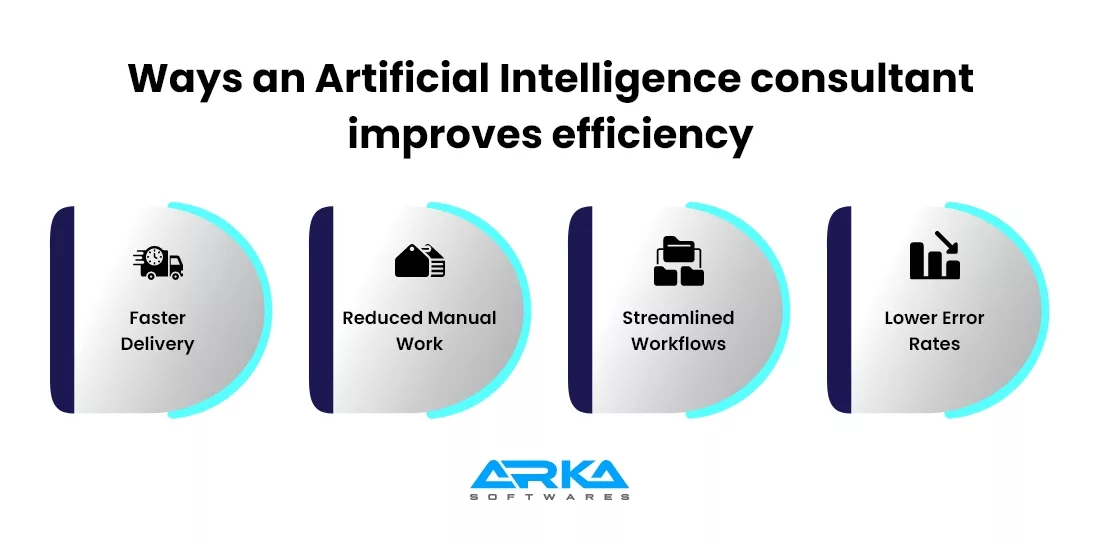 Ways an Artificial Intelligence consultant improves efficiency

Faster Delivery

Reduced Manual Work

Streamlined Workflows

Lower Error Rates

ARKA
SOFTWARES